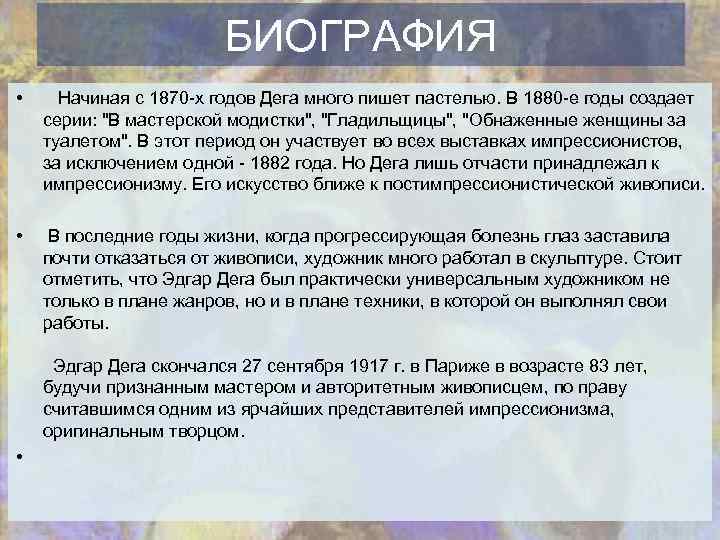 БИОГРАФИЯ

• Начиная с 1870-х годов Дега много пишет пастелью. В 1880-е годы создает серии: "В мастерской модистки", "Гладильщицы", "Обнаженные женщины за туалетом". В этот период он участвует во всех выставках импрессионистов, за исключением одной - 1882 года. Но Дега лишь отчасти принадлежал к импрессионизму. Его искусство ближе к постимпрессионистической живописи.

• В последние годы жизни, когда прогрессирующая болезнь глаз заставила почти отказаться от живописи, художник много работал в скульптуре. Стоит отметить, что Эдгар Дега был практически универсальным художником не только в плане жанров, но и в плане техники, в которой он выполнял свои работы.

Эдгар Дега скончался 27 сентября 1917 г. в Париже в возрасте 83 лет, будучи признанным мастером и авторитетным живописцем, по праву считавшимся одним из ярчайших представителей импрессионизма, оригинальным творцом.

•